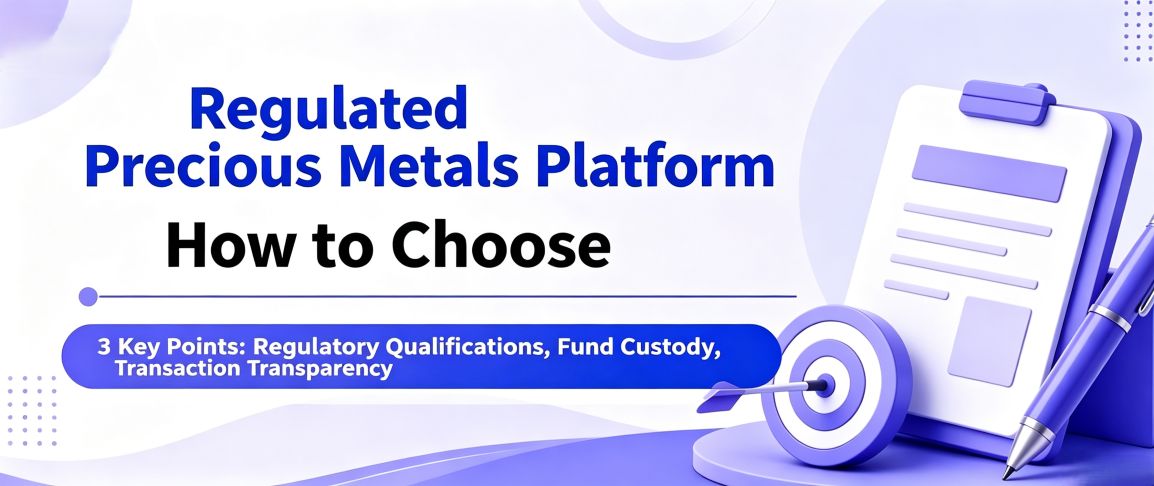 Regulated
Precious Metals Platform
How to Choose

3 Key Points: Regulatory Qualifications, Fund Custody, Transaction Transparency